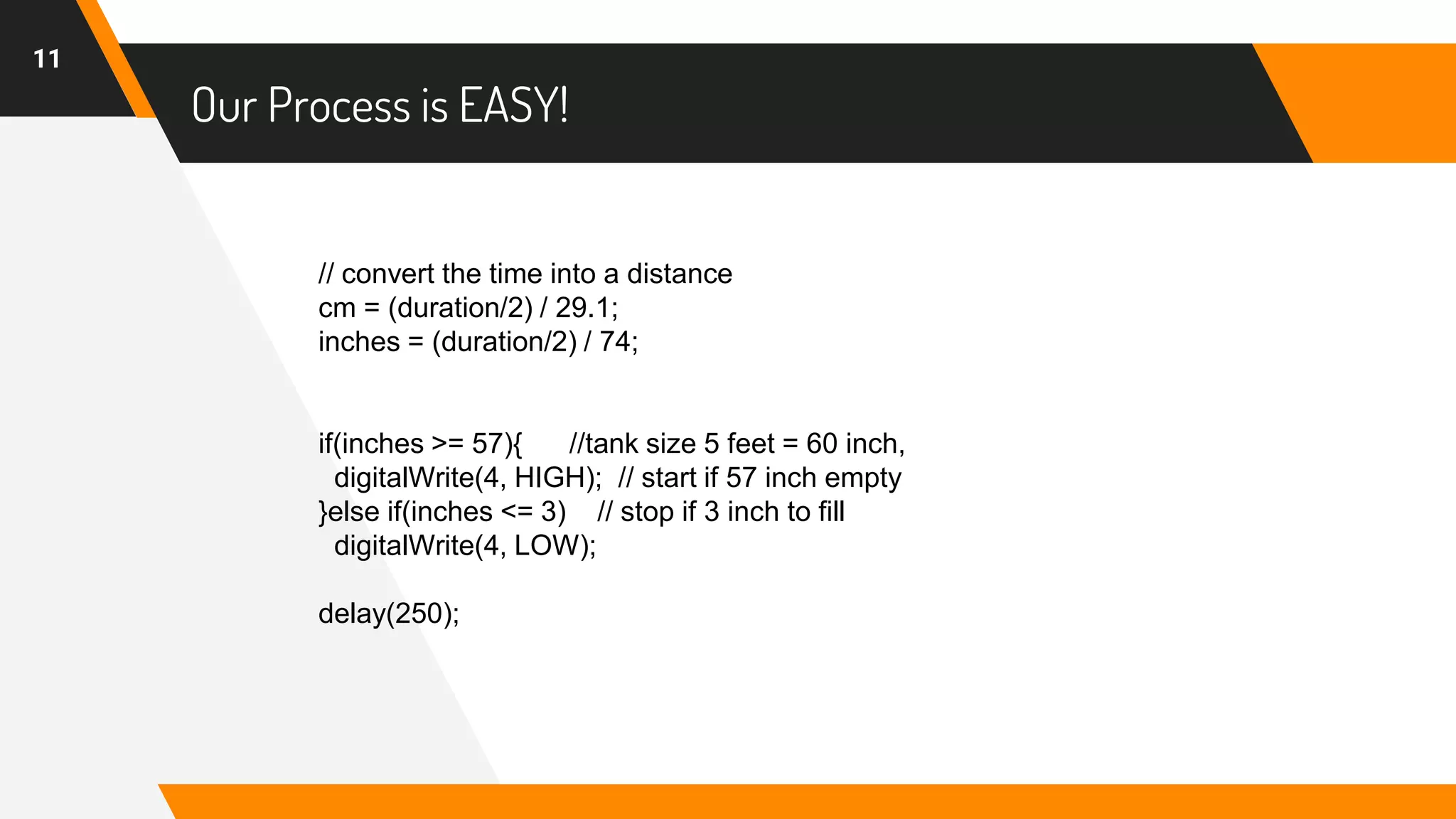 11

Our Process is EASY!

// convert the time into a distance
cm = (duration/2) / 29.1;
inches = (duration/2) / 74;

if(inches >= 57){ //tank size 5 feet = 60 inch,
digitalWrite(4, HIGH); // start if 57 inch empty
}else if(inches <= 3) // stop if 3 inch to fill
digitalWrite(4, LOW);

delay(250);